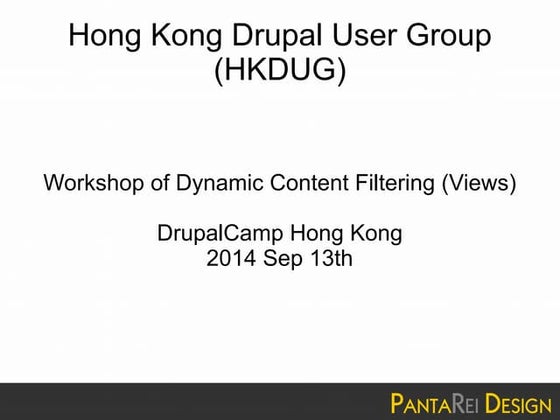 Hong Kong Drupal User Group
(HKDUG)

Workshop of Dynamic Content Filtering (Views)

DrupalCamp Hong Kong
2014 Sep 13th

PANTAREI DESIGN